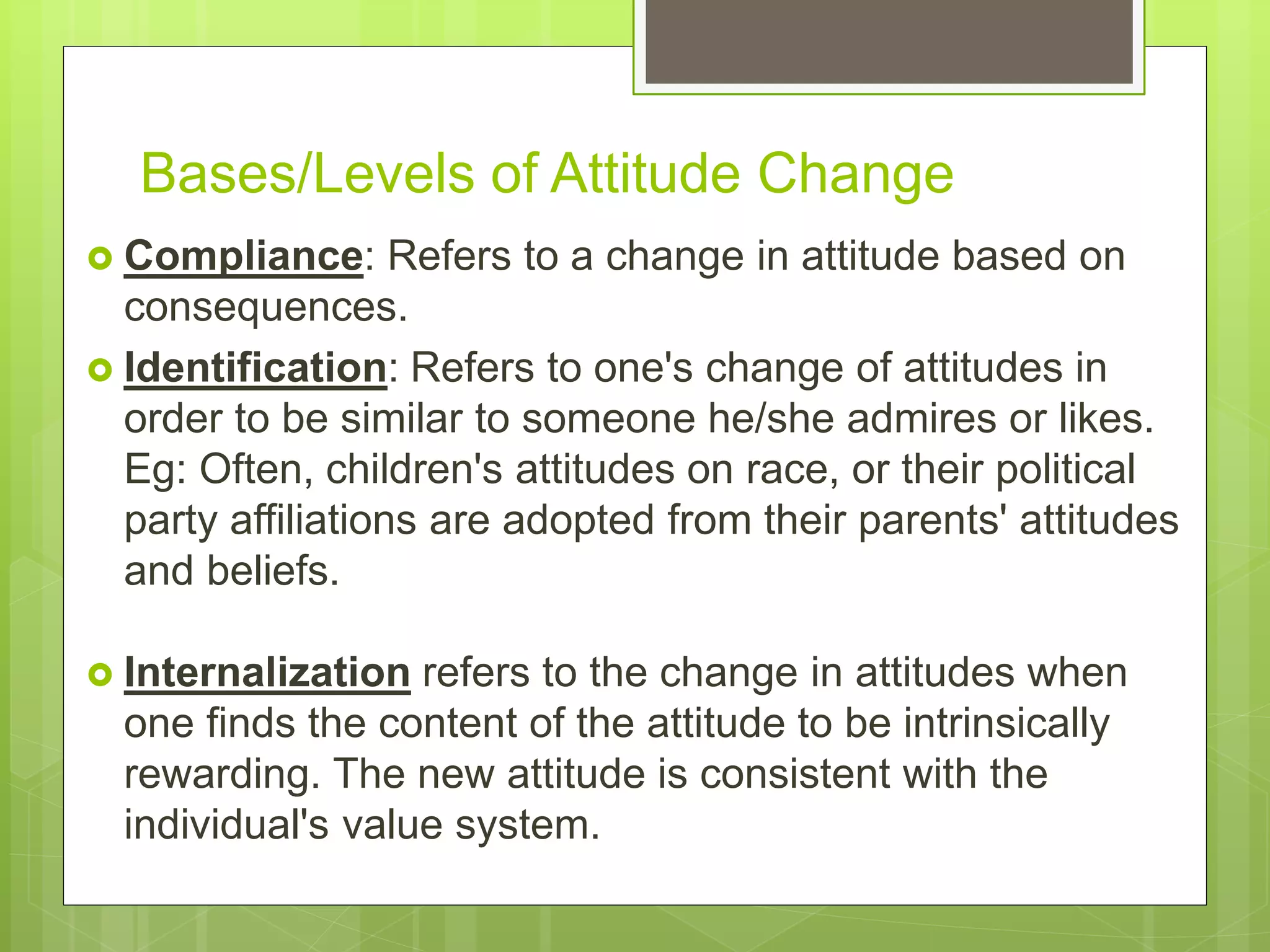 Bases/Levels of Attitude Change

Compliance: Refers to a change in attitude based on consequences.

Identification: Refers to one's change of attitudes in order to be similar to someone he/she admires or likes. Eg: Often, children's attitudes on race, or their political party affiliations are adopted from their parents' attitudes and beliefs.

Internalization refers to the change in attitudes when one finds the content of the attitude to be intrinsically rewarding. The new attitude is consistent with the individual's value system.